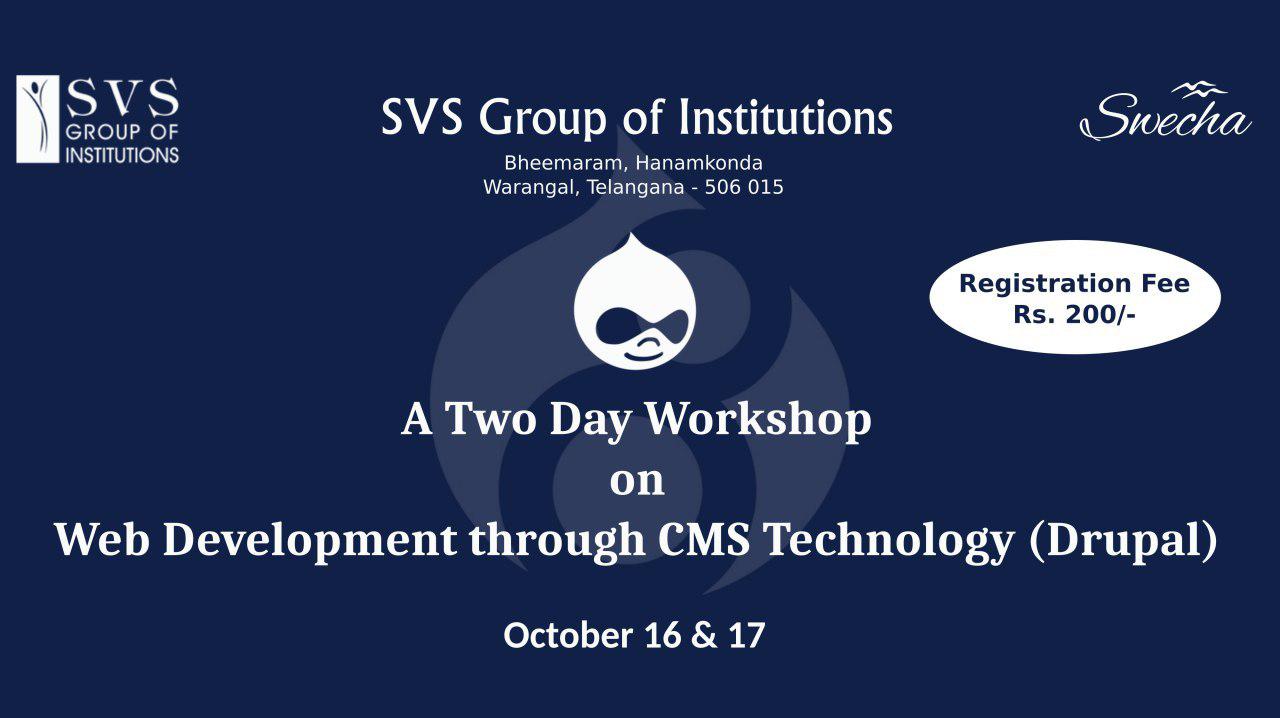 SVS GROUP OF INSTITUTIONS

SVS Group of Institutions
Bheemaram, Hanamkonda
Warangal, Telangana - 506 015

Swecha

Registration Fee
Rs. 200/-

A Two Day Workshop
on
Web Development through CMS Technology (Drupal)

October 16 & 17